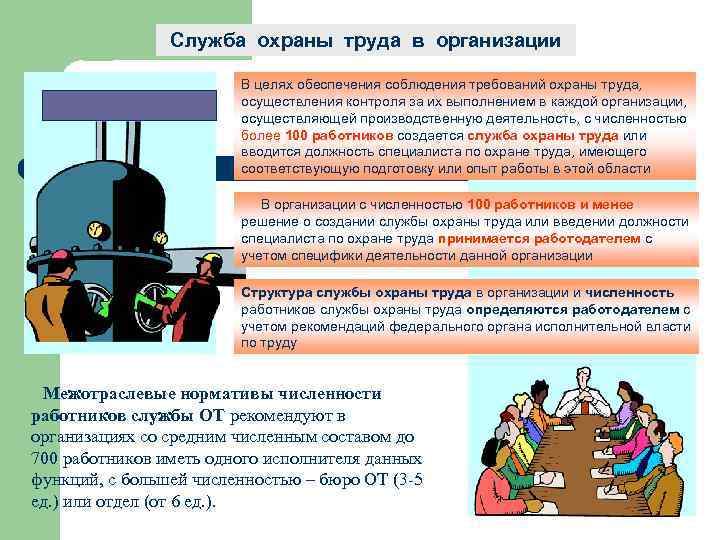 Служба охраны труда в организации

В целях обеспечения соблюдения требований охраны труда, осуществления контроля за их выполнением в каждой организации, осуществляющей производственную деятельность, с численностью более 100 работников создается служба охраны труда или вводится должность специалиста по охране труда, имеющего соответствующую подготовку или опыт работы в этой области

В организации с численностью 100 работников и менее решение о создании службы охраны труда или введении должности специалиста по охране труда принимается работодателем с учетом специфики деятельности данной организации

Структура службы охраны труда в организации и численность работников службы охраны труда определяются работодателем с учетом рекомендаций федерального органа исполнительной власти по труду

Межотраслевые нормативы численности работников службы ОТ рекомендуют в организациях со средним численным составом до 700 работников иметь одного исполнителя данных функций, с большей численностью – бюро ОТ (3-5 ед.) или отдел (от 6 ед.).